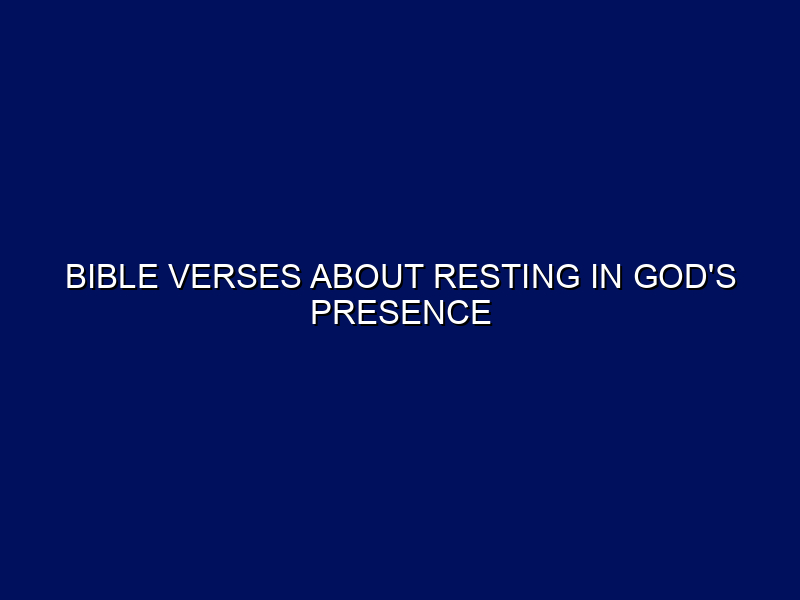 BIBLE VERSES ABOUT RESTING IN GOD'S PRESENCE